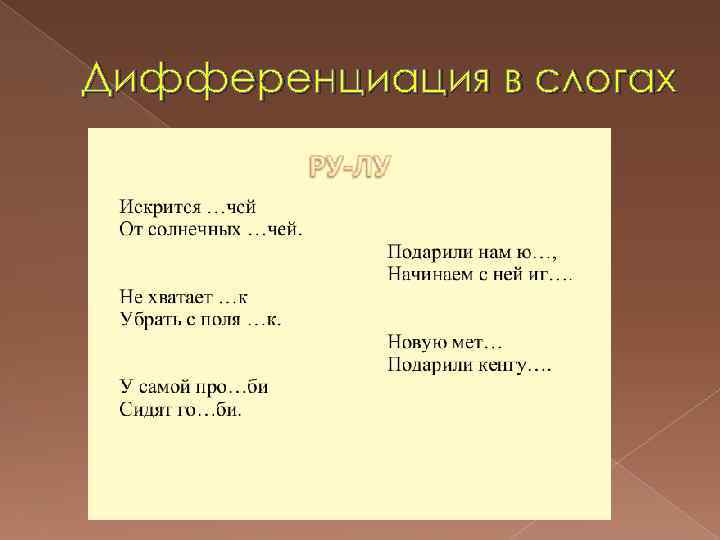 Дифференциация в слогах

РУ-ЛУ

Искрится …чей
От солнечных …чей.

Не хватает …к
Убрать с поля …к.

У самой про…би
Сидят го…би.

Подарили нам ю…,
Начинаем с ней иг….

Новую мет…
Подарили кенгу….